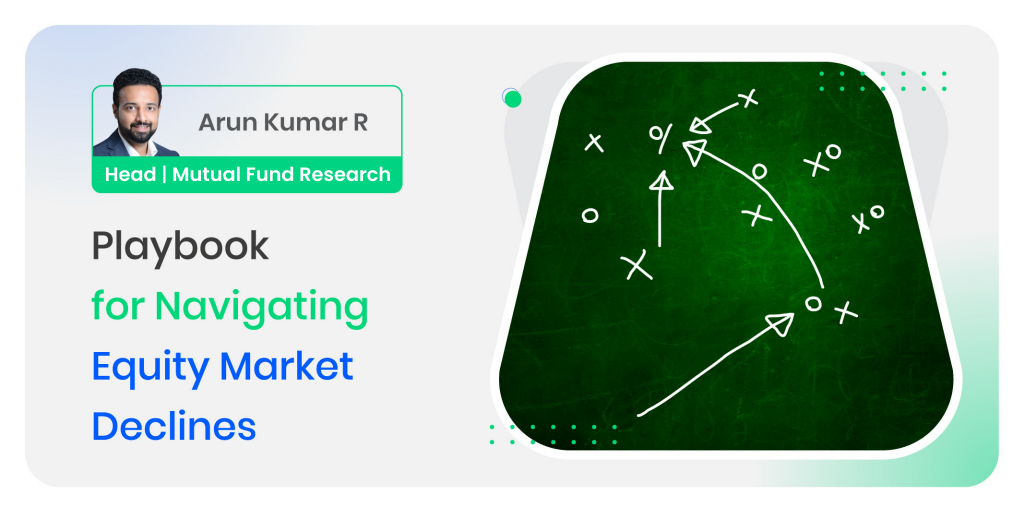 Arun Kumar R
Head | Mutual Fund Research

Playbook
for Navigating
Equity Market
Declines